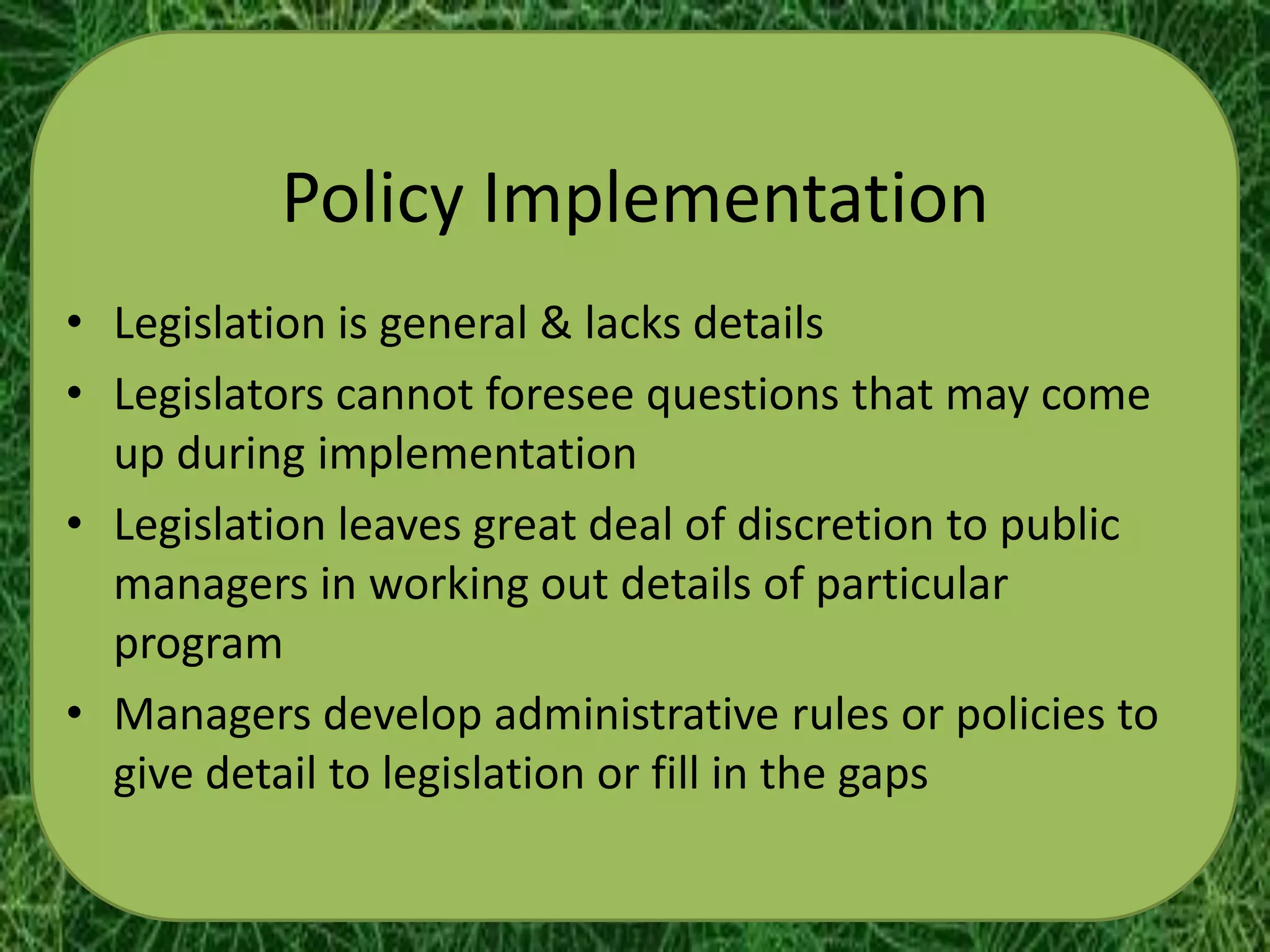 Policy Implementation

• Legislation is general & lacks details
• Legislators cannot foresee questions that may come up during implementation
• Legislation leaves great deal of discretion to public managers in working out details of particular program
• Managers develop administrative rules or policies to give detail to legislation or fill in the gaps